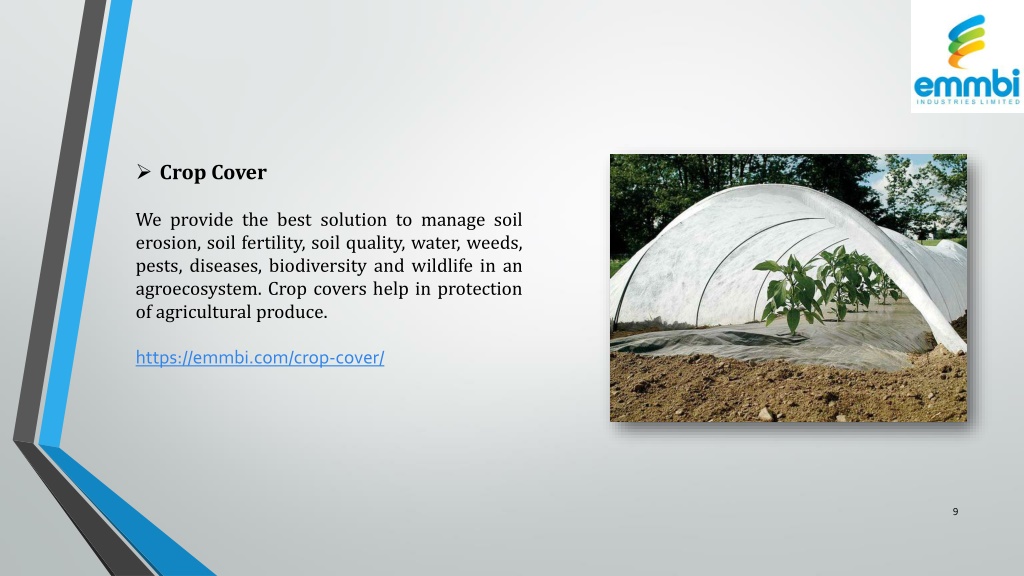 emmbi
INDUSTRIES LIMITED

➢ Crop Cover

We provide the best solution to manage soil erosion, soil fertility, soil quality, water, weeds, pests, diseases, biodiversity and wildlife in an agroecosystem. Crop covers help in protection of agricultural produce.

https://emmbi.com/crop-cover/

9